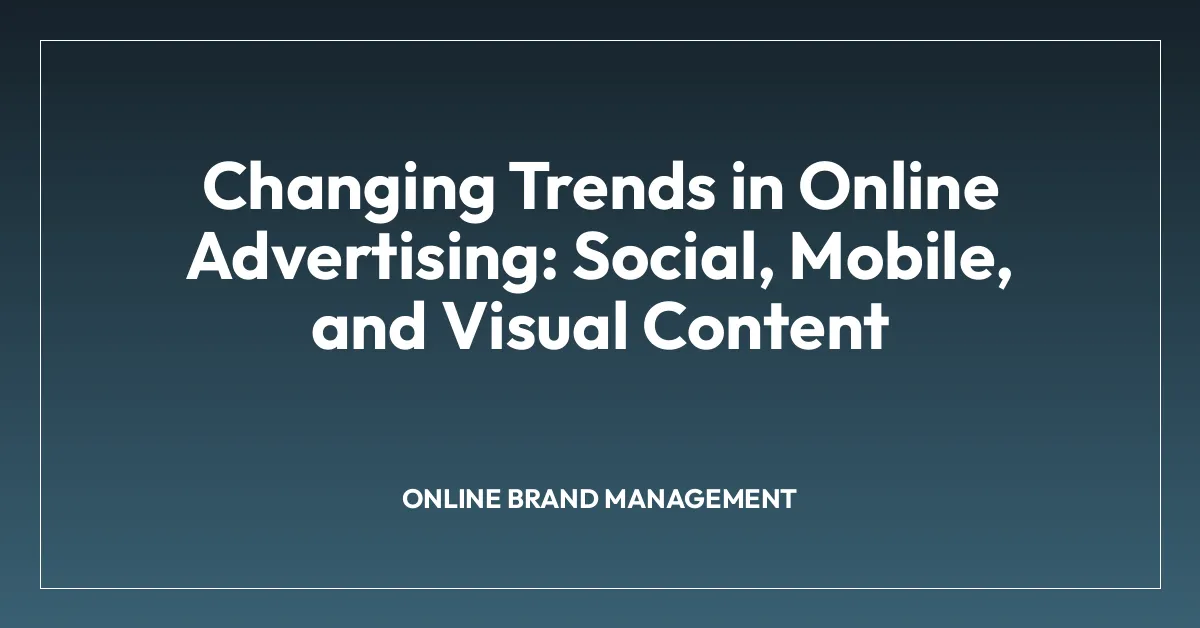 Changing Trends in Online Advertising: Social, Mobile, and Visual Content

ONLINE BRAND MANAGEMENT